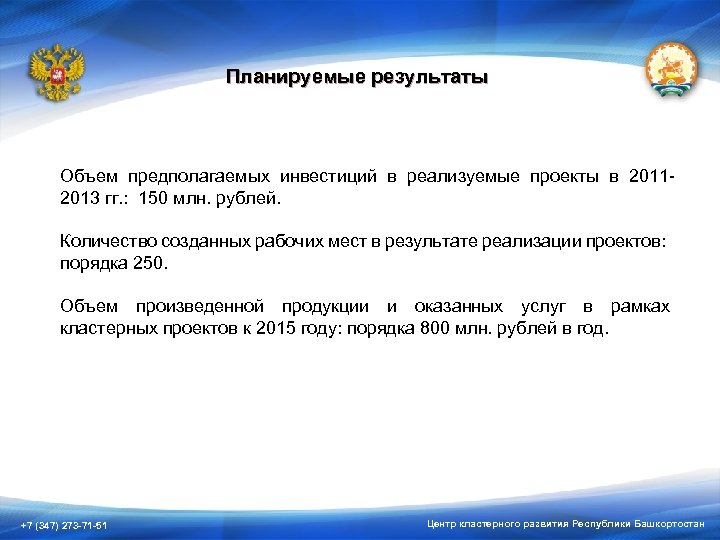 Планируемые результаты

Объем предполагаемых инвестиций в реализуемые проекты в 2011-2013 гг.: 150 млн. рублей.

Количество созданных рабочих мест в результате реализации проектов: порядка 250.

Объем произведенной продукции и оказанных услуг в рамках кластерных проектов к 2015 году: порядка 800 млн. рублей в год.

+7 (347) 273-71-51

Центр кластерного развития Республики Башкортостан